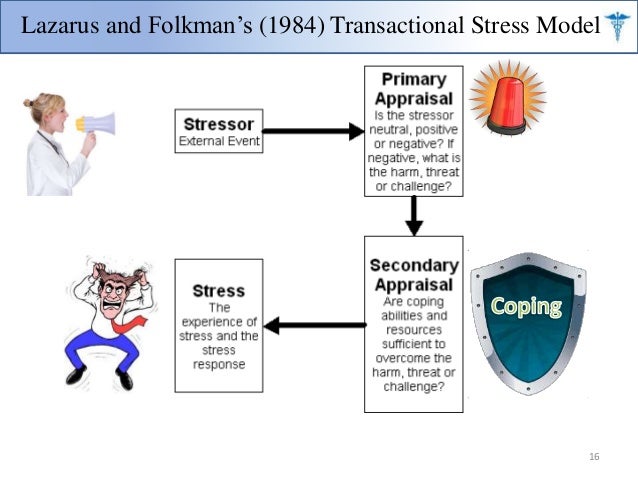 Lazarus and Folkman's (1984) Transactional Stress Model

Stressor
External Event

Primary Appraisal
Is the stressor neutral, positive or negative? If negative, what is the harm, threat or challenge?

Secondary Appraisal
Are coping abilities and resources sufficient to overcome the harm, threat or challenge?

Coping

Stress
The experience of stress and the stress response

16